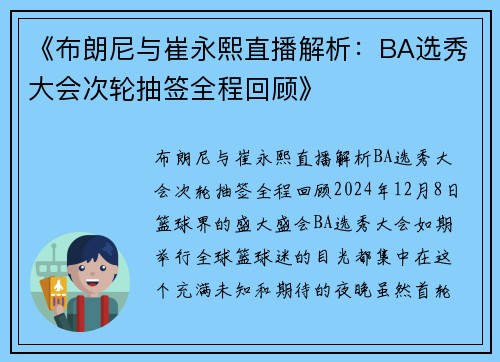 《布朗尼与崔永熙直播解析：BA选秀大会次轮抽签全程回顾》

布朗尼与崔永熙直播解析BA选秀大会次轮抽签全程回顾2024年12月8日篮球界的盛大盛会BA选秀大会如期举行全球篮球迷的目光都集中在这个充满未知和期待的夜晚虽然首轮